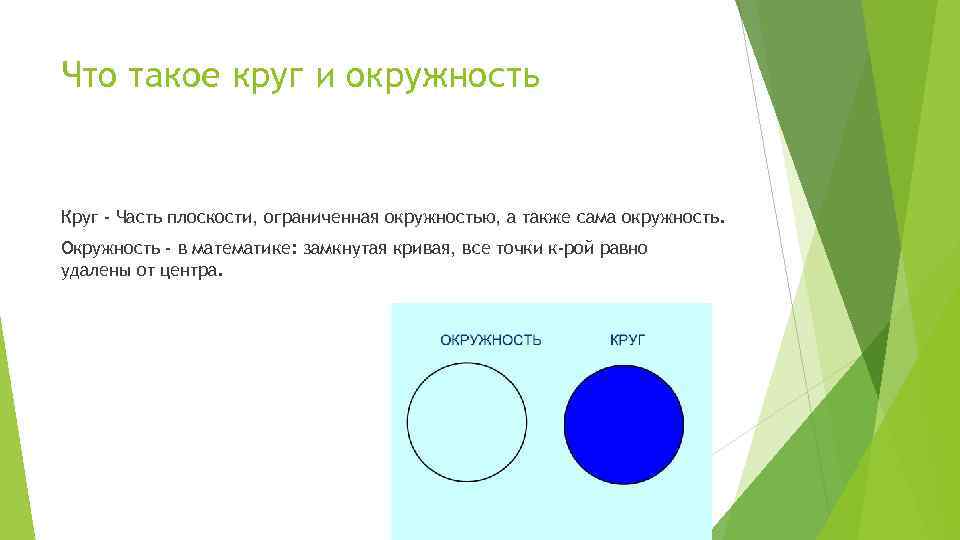 Что такое круг и окружность

Круг - Часть плоскости, ограниченная окружностью, а также сама окружность.

Окружность - в математике: замкнутая кривая, все точки к-рой равно удалены от центра.

ОКРУЖНОСТЬ

КРУГ